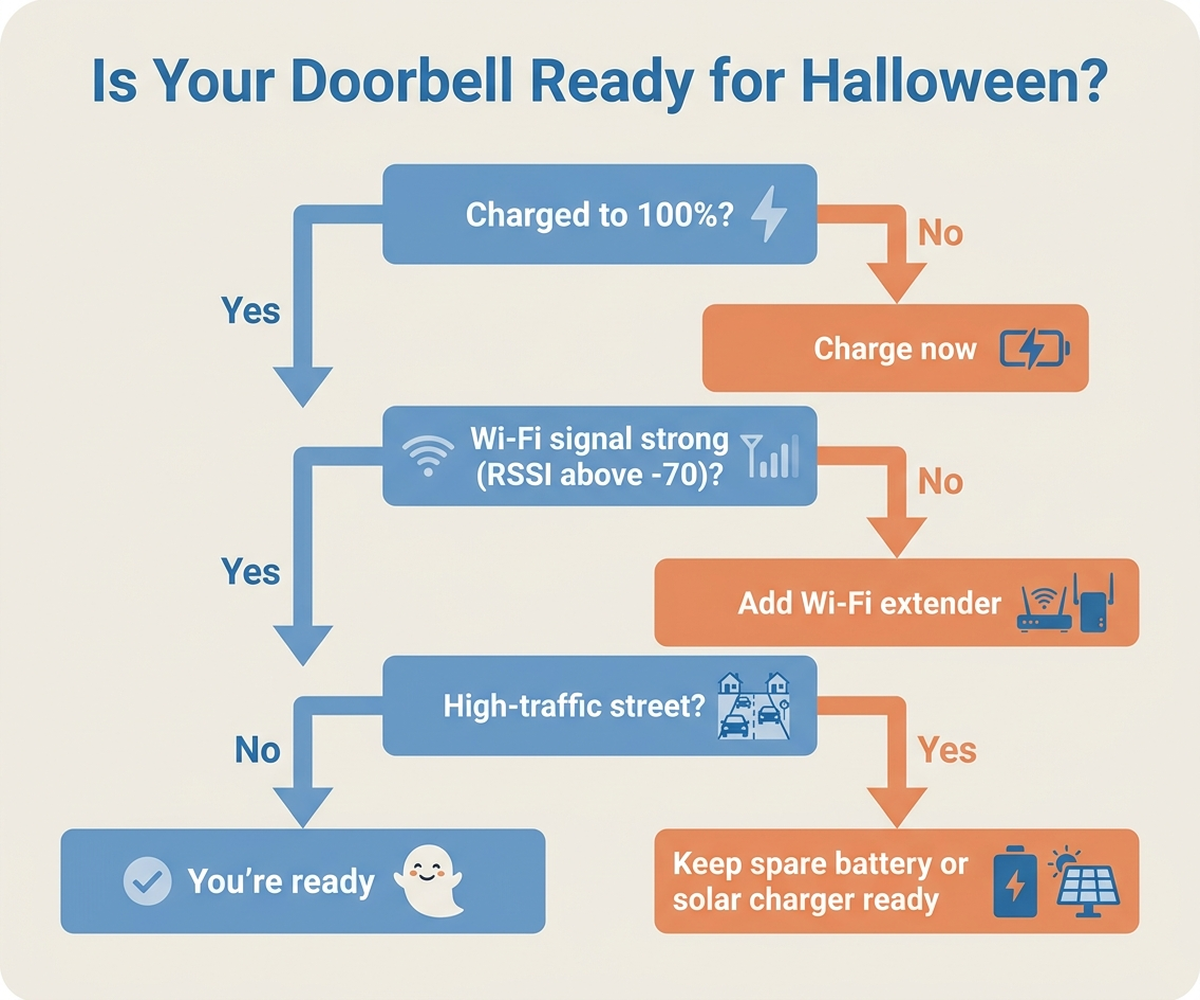 Is Your Doorbell Ready for Halloween?

Charged to 100%?

No

Yes

Charge now

Wi-Fi signal strong (RSSI above -70)?

No

Yes

Add Wi-Fi extender

High-traffic street?

No

Yes

You're ready

Keep spare battery or solar charger ready